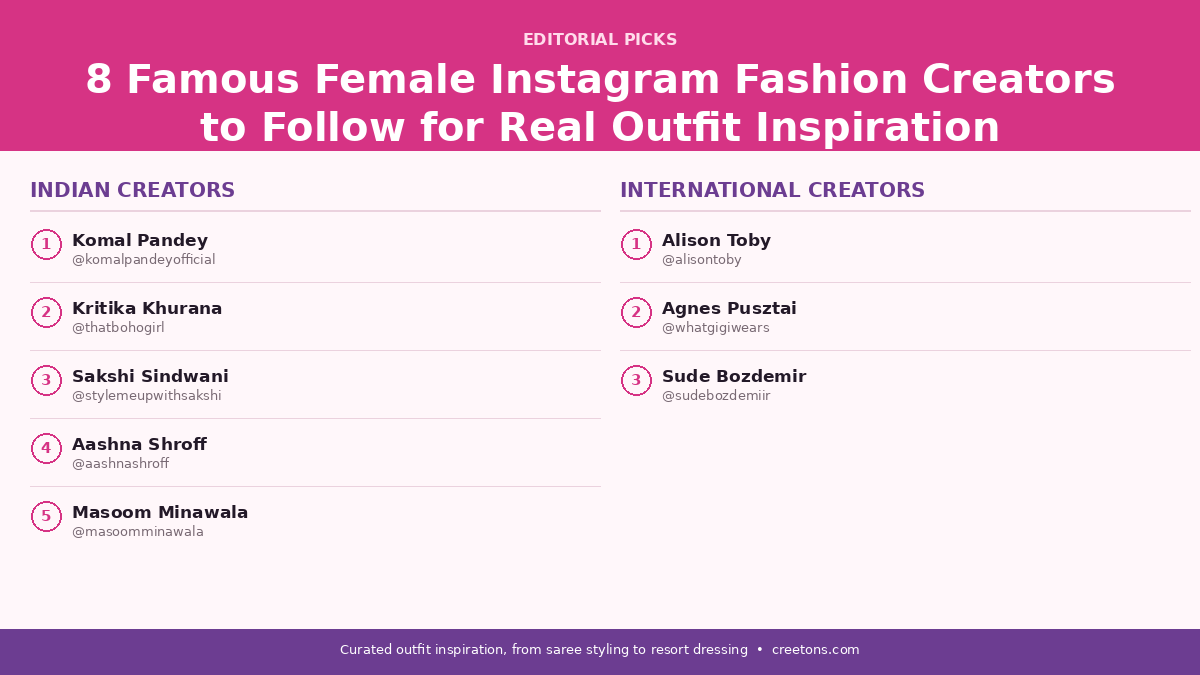 EDITORIAL PICKS

8 Famous Female Instagram Fashion Creators to Follow for Real Outfit Inspiration

INDIAN CREATORS

1 Komal Pandey
@komalpandeyofficial

2 Kritika Khurana
@thatbohogirl

3 Sakshi Sindwani
@stylemeupwithsakshi

4 Aashna Shroff
@aashnashroff

5 Masoom Minawala
@masoomminawala

INTERNATIONAL CREATORS

1 Alison Toby
@alisontoby

2 Agnes Pusztai
@whatgigiwears

3 Sude Bozdemir
@sudebozdemiir

Curated outfit inspiration, from saree styling to resort dressing • creetons.com